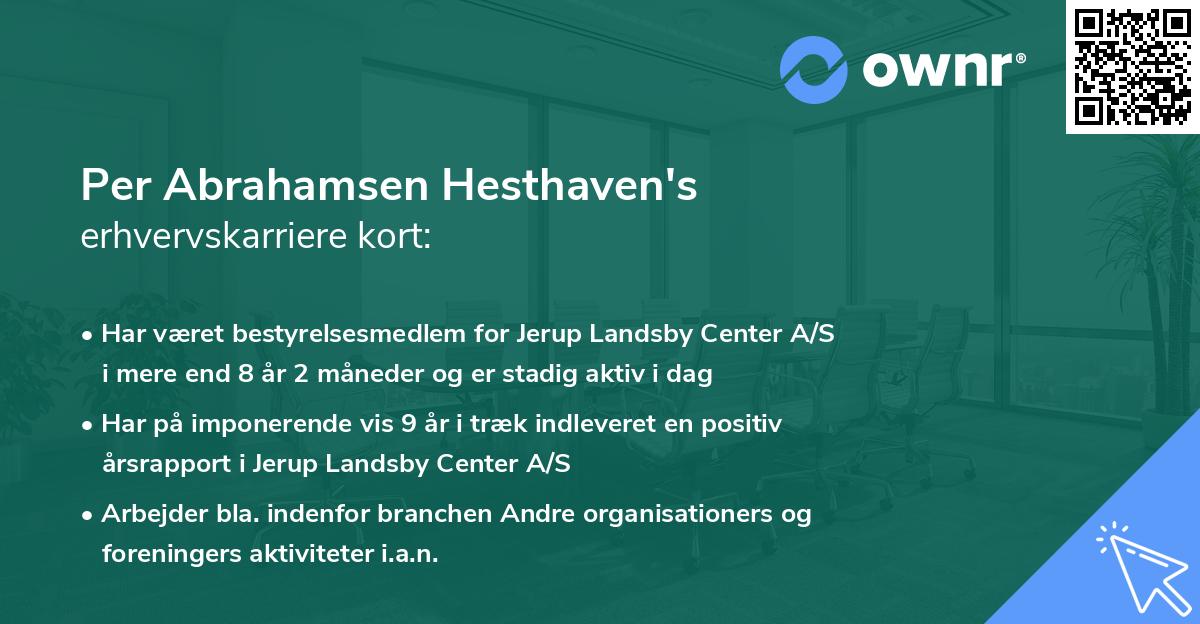 ownr®

Per Abrahamsen Hesthaven's
erhvervskarriere kort:

• Har været bestyrelsesmedlem for Jerup Landsby Center A/S i mere end 8 år 2 måneder og er stadig aktiv i dag
• Har på imponerende vis 9 år i træk indleveret en positiv årsrapport i Jerup Landsby Center A/S
• Arbejder bla. indenfor branchen Andre organisationers og foreningers aktiviteter i.a.n.